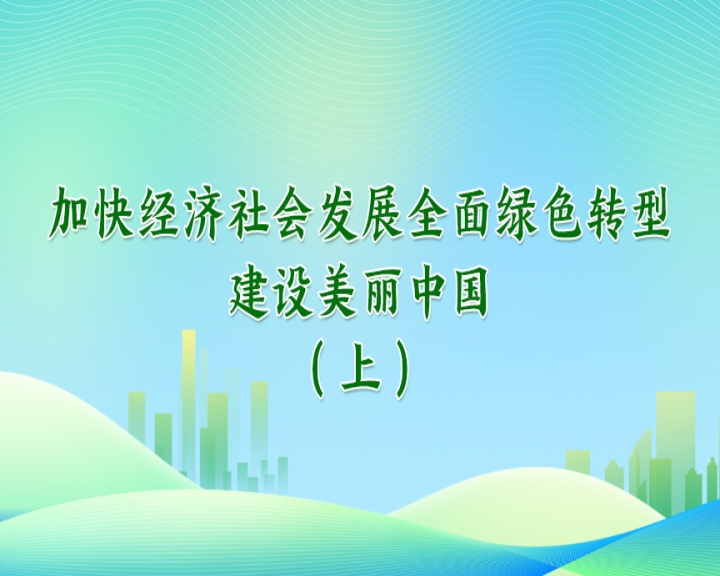 加快经济社会发展全面绿色转型
建设美丽中国
（上）